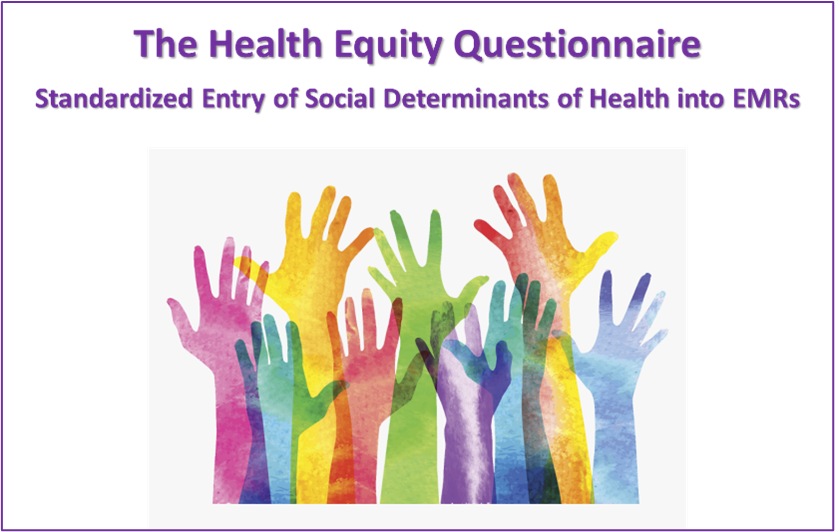 The Health Equity Questionnaire

Standardized Entry of Social Determinants of Health into EMRs